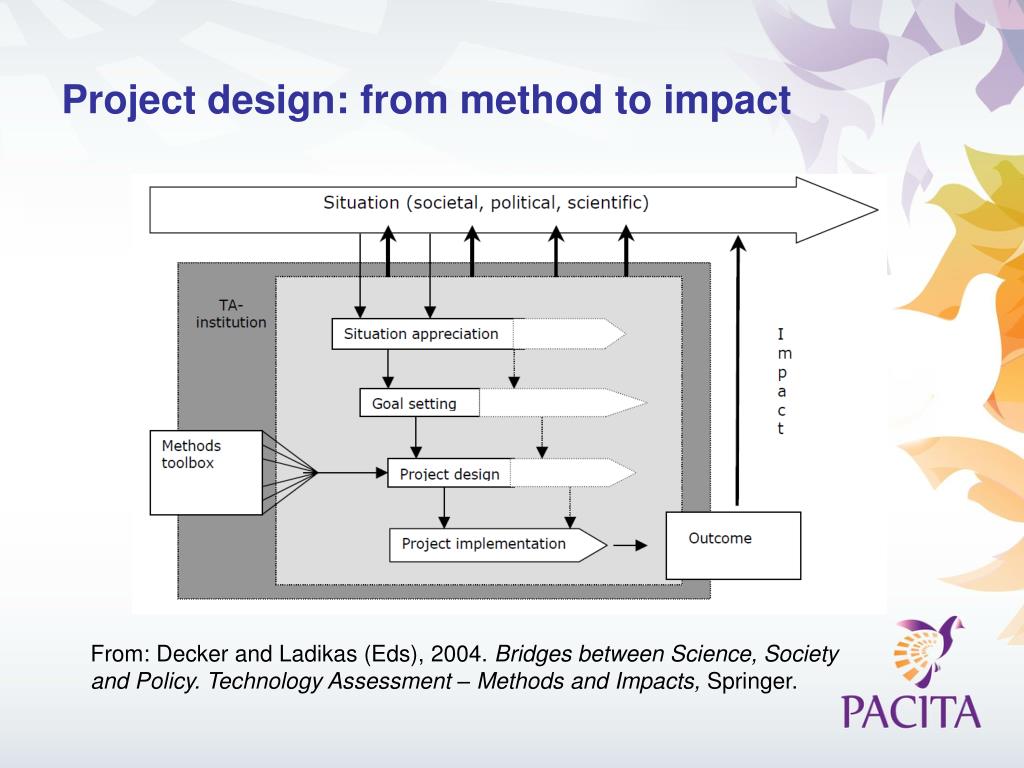 Project design: from method to impact

Situation (societal, political, scientific)

TA-institution

Situation appreciation

Goal setting

Methods toolbox

Project design

Project implementation

Outcome

Impact

From: Decker and Ladikas (Eds), 2004. Bridges between Science, Society and Policy. Technology Assessment – Methods and Impacts, Springer.

PACITA